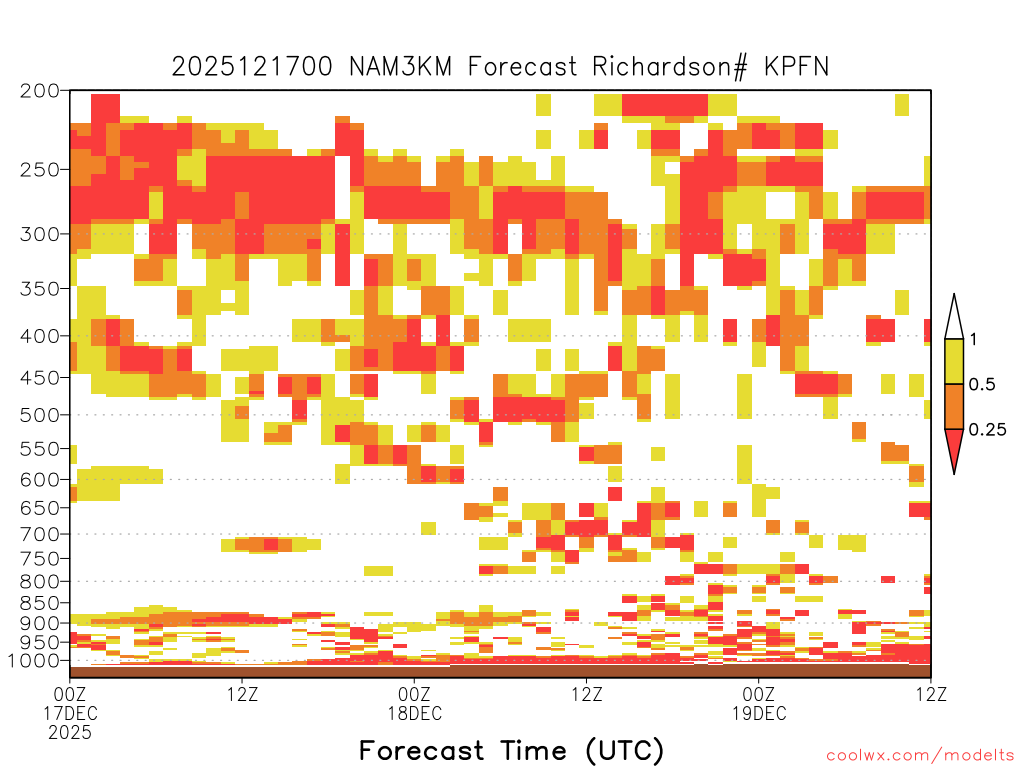 2025121700 NAM3KM Forecast Richardson# KPFN

200
250
300
350
400
450
500
550
600
650
700
750
800
850
900
950
1000

1
0.5
0.25

00Z
17DEC
2025
12Z
00Z
18DEC
12Z
00Z
19DEC
12Z

Forecast Time (UTC)

coolwx.com/modelts